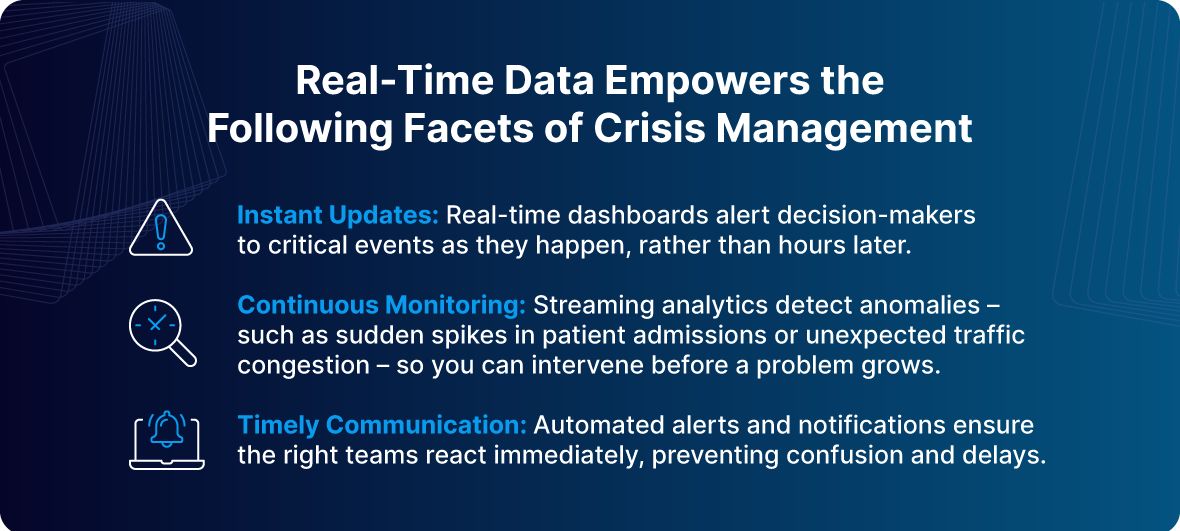 Real-Time Data Empowers the Following Facets of Crisis Management

Instant Updates: Real-time dashboards alert decision-makers to critical events as they happen, rather than hours later.

Continuous Monitoring: Streaming analytics detect anomalies – such as sudden spikes in patient admissions or unexpected traffic congestion – so you can intervene before a problem grows.

Timely Communication: Automated alerts and notifications ensure the right teams react immediately, preventing confusion and delays.